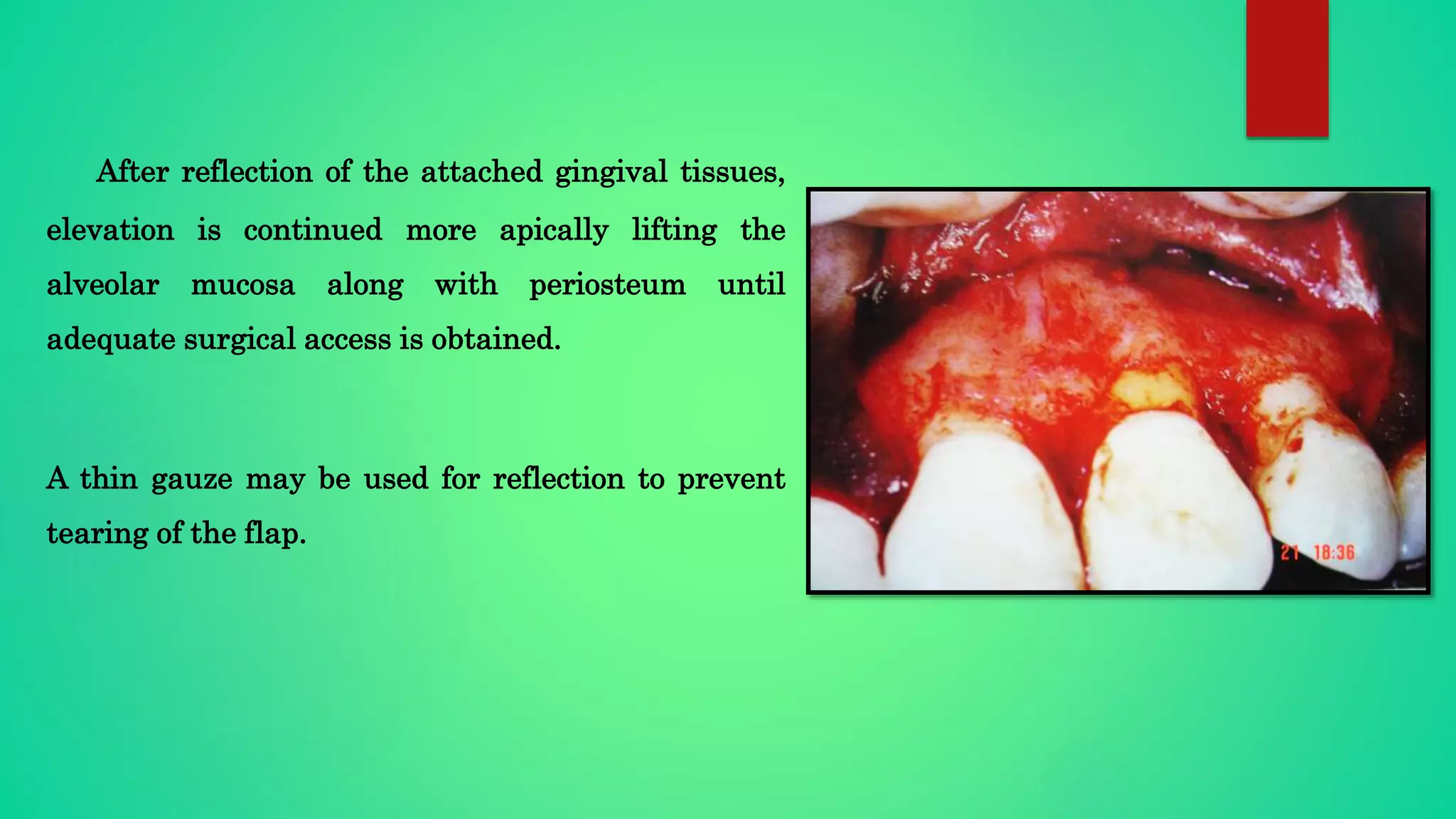 After reflection of the attached gingival tissues, elevation is continued more apically lifting the alveolar mucosa along with periosteum until adequate surgical access is obtained.

A thin gauze may be used for reflection to prevent tearing of the flap.

21 18:36